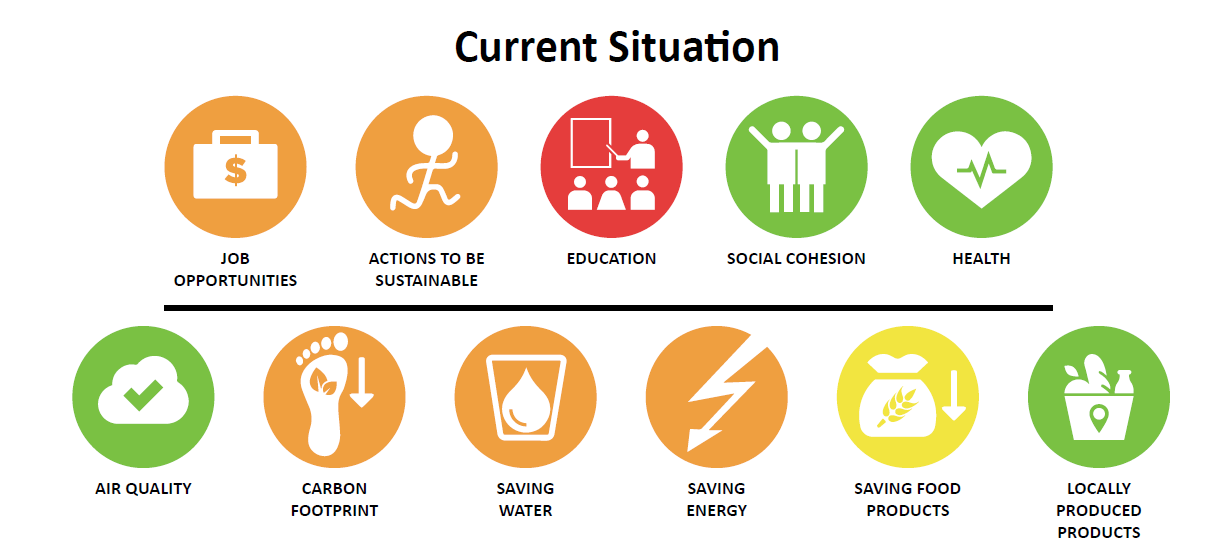 Current Situation

$

JOB OPPORTUNITIES

ACTIONS TO BE SUSTAINABLE

EDUCATION

SOCIAL COHESION

HEALTH

AIR QUALITY

CARBON FOOTPRINT

SAVING WATER

SAVING ENERGY

SAVING FOOD PRODUCTS

LOCALLY PRODUCED PRODUCTS